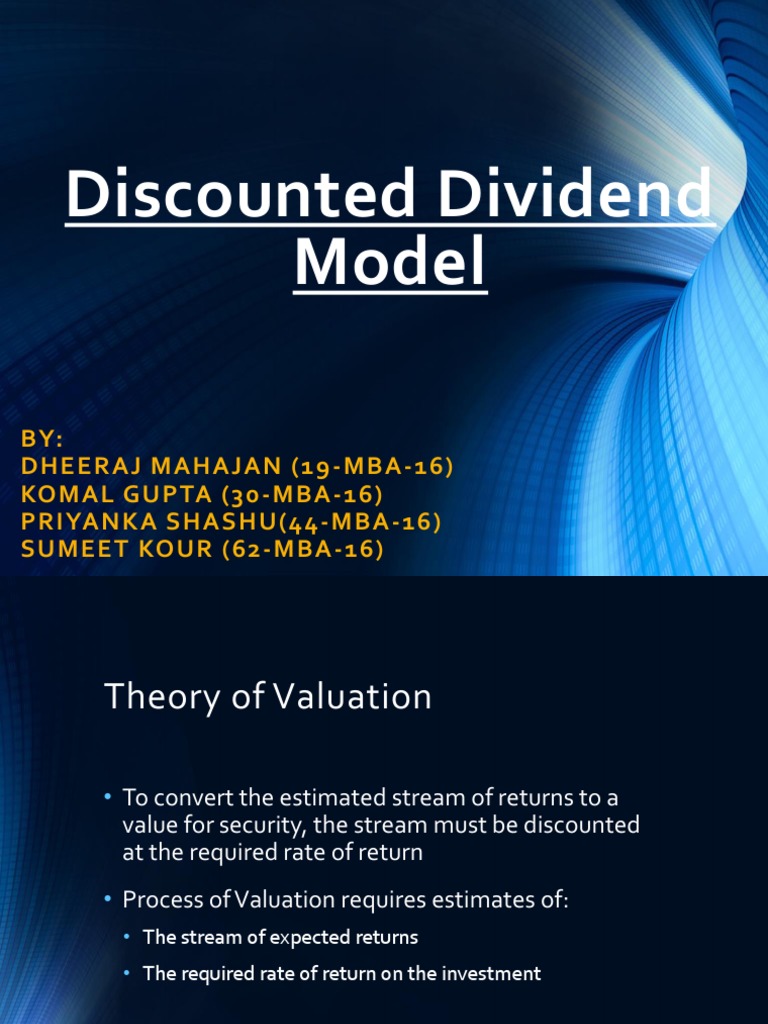 Discounted Dividend Model

BY:
DHEERAJ MAHAJAN (19-MBA-16)
KOMAL GUPTA (30-MBA-16)
PRIYANKA SHASHU(44-MBA-16)
SUMEET KOUR (62-MBA-16)

Theory of Valuation

• To convert the estimated stream of returns to a value for security, the stream must be discounted at the required rate of return

• Process of Valuation requires estimates of:
  • The stream of expected returns
  • The required rate of return on the investment